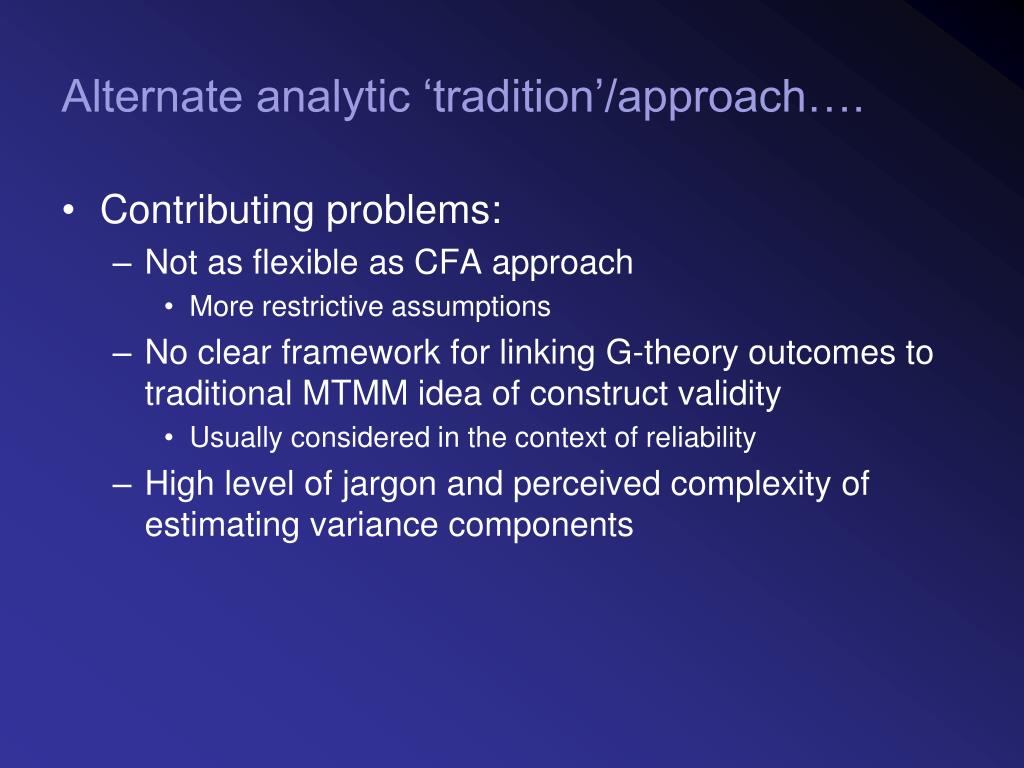 Alternate analytic ‘tradition’/approach….

• Contributing problems:
– Not as flexible as CFA approach
• More restrictive assumptions
– No clear framework for linking G-theory outcomes to traditional MTMM idea of construct validity
• Usually considered in the context of reliability
– High level of jargon and perceived complexity of estimating variance components